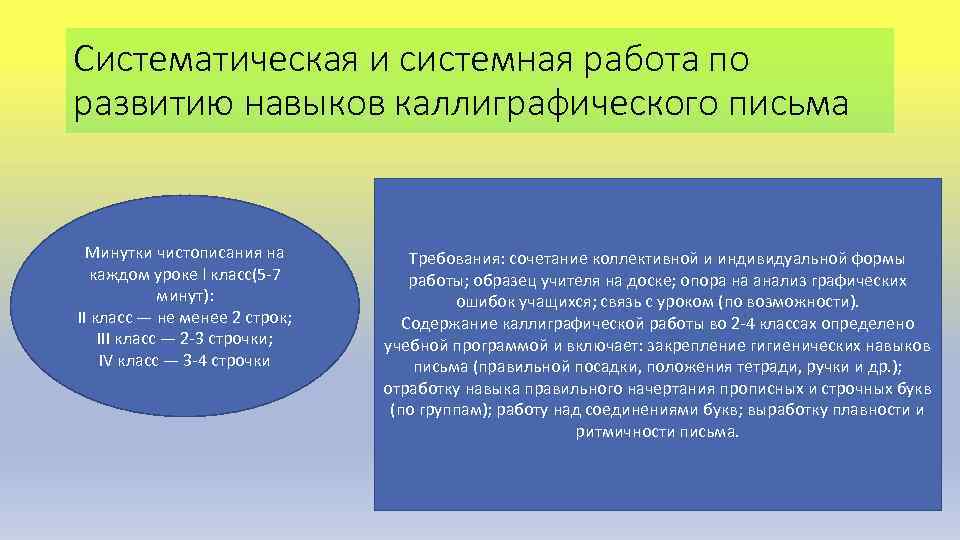 Систематическая и системная работа по развитию навыков каллиграфического письма

Минутки чистописания на каждом уроке I класс(5-7 минут):
II класс — не менее 2 строк;
III класс — 2-3 строчки;
IV класс — 3-4 строчки

Требования: сочетание коллективной и индивидуальной формы работы; образец учителя на доске; опора на анализ графических ошибок учащихся; связь с уроком (по возможности).
Содержание каллиграфической работы во 2-4 классах определено учебной программой и включает: закрепление гигиенических навыков письма (правильной посадки, положения тетради, ручки и др.); отработку навыка правильного начертания прописных и строчных букв (по группам); работу над соединениями букв; выработку плавности и ритмичности письма.